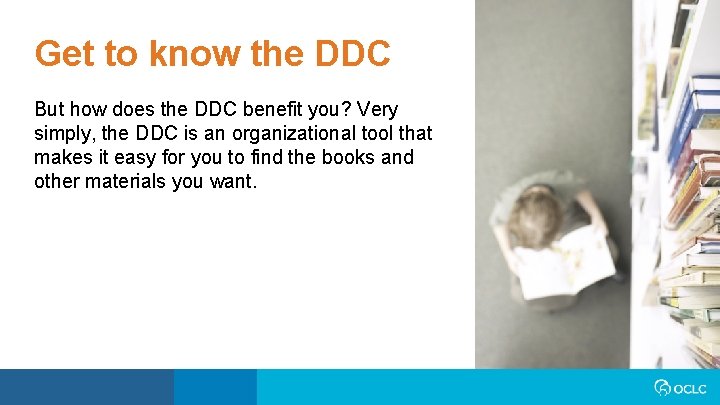 Get to know the DDC

But how does the DDC benefit you? Very simply, the DDC is an organizational tool that makes it easy for you to find the books and other materials you want.

OCLC